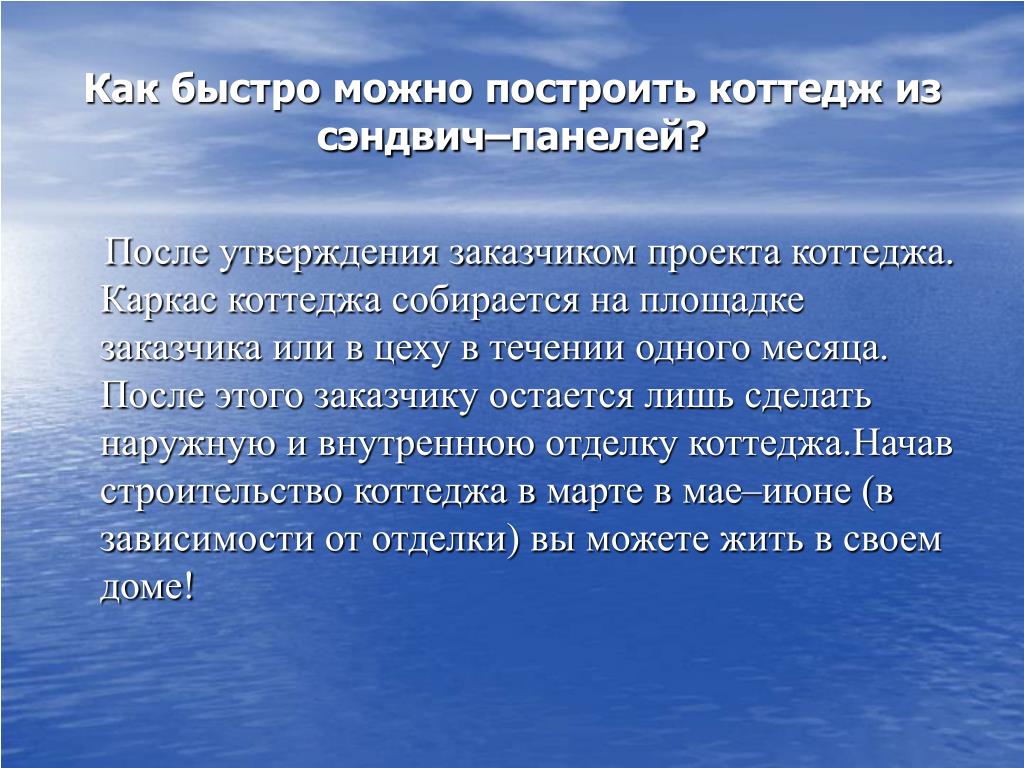 Как быстро можно построить коттедж из сэндвич–панелей?

После утверждения заказчиком проекта коттеджа. Каркас коттеджа собирается на площадке заказчика или в цеху в течении одного месяца. После этого заказчику остается лишь сделать наружную и внутреннюю отделку коттеджа.Начав строительство коттеджа в марте в мае–июне (в зависимости от отделки) вы можете жить в своем доме!